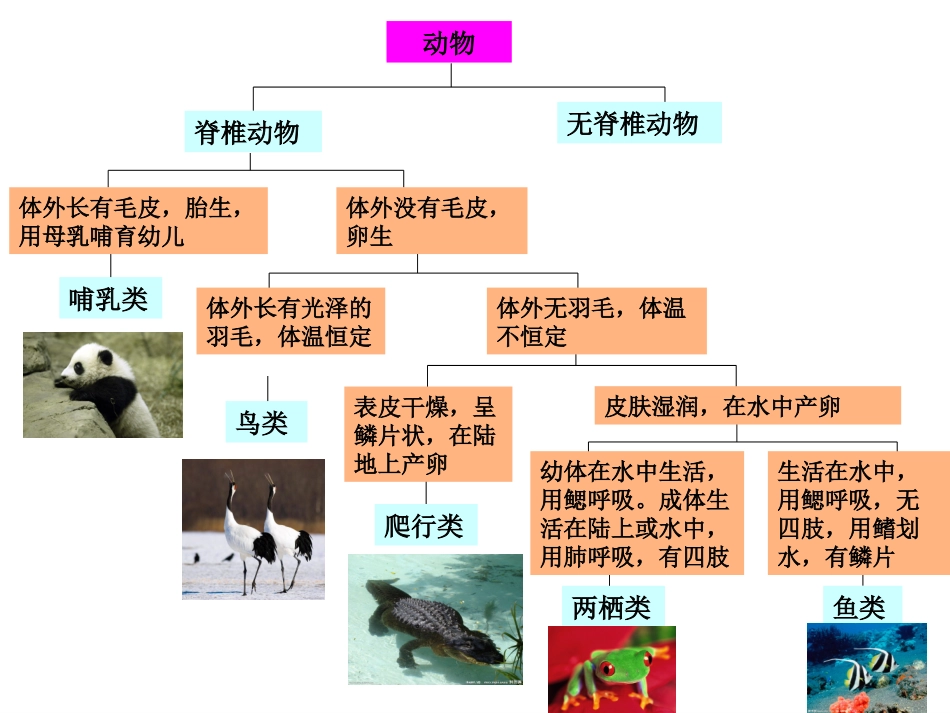 动物

脊椎动物

无脊椎动物

体外长有毛皮，胎生，用母乳哺育幼儿

体外没有毛皮，卵生

哺乳类

体外长有光泽的羽毛，体温恒定

体外无羽毛，体温不恒定

鸟类

表皮干燥，呈鳞片状，在陆地上产卵

皮肤湿润，在水中产卵

爬行类

幼体在水中生活，用鳃呼吸。成体生活在陆上或水中，用肺呼吸，有四肢

生活在水中，用鳃呼吸，无四肢，用鳍划水，有鳞片

两栖类

鱼类